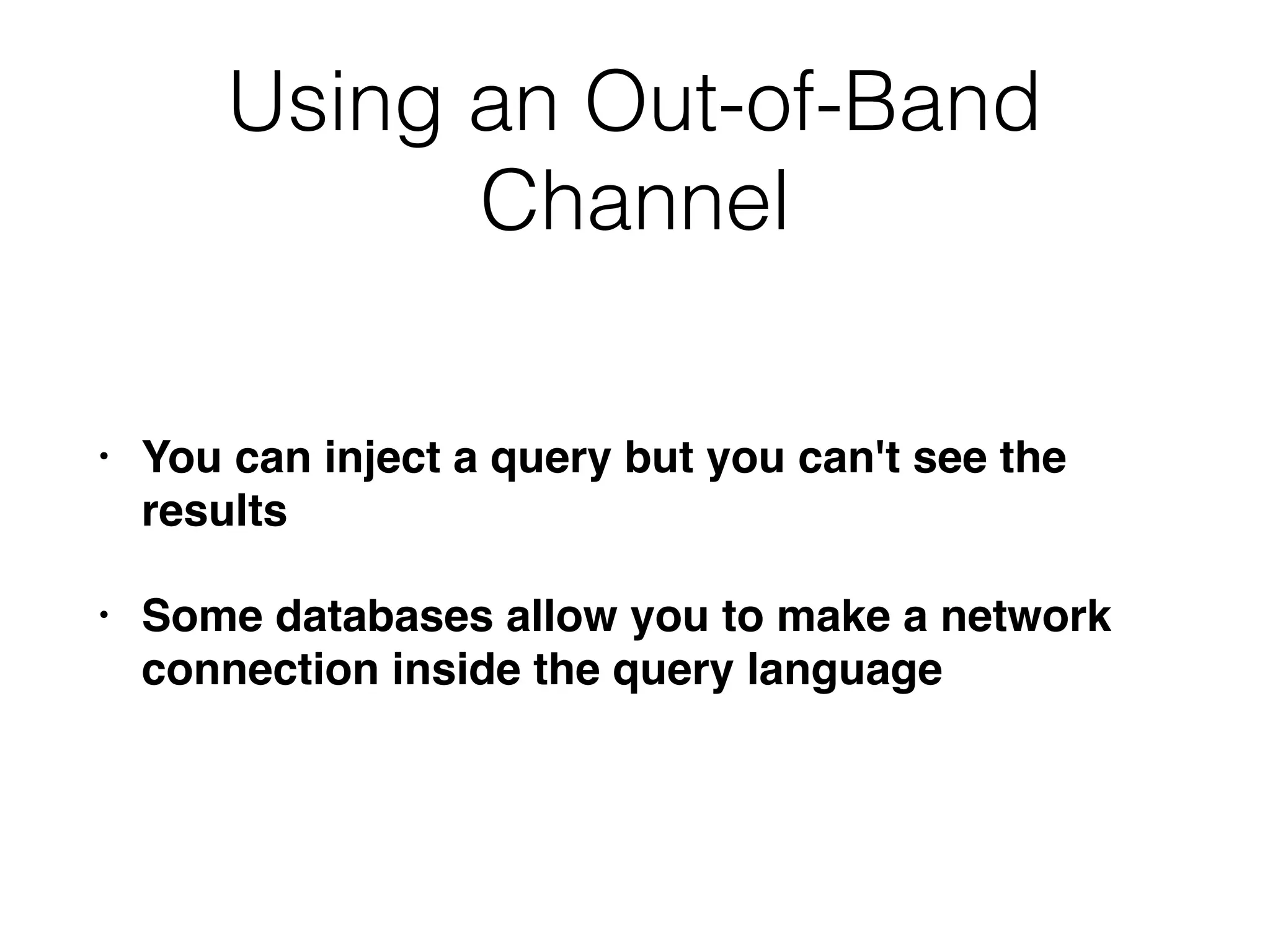 Using an Out-of-Band Channel

• You can inject a query but you can't see the results

• Some databases allow you to make a network connection inside the query language